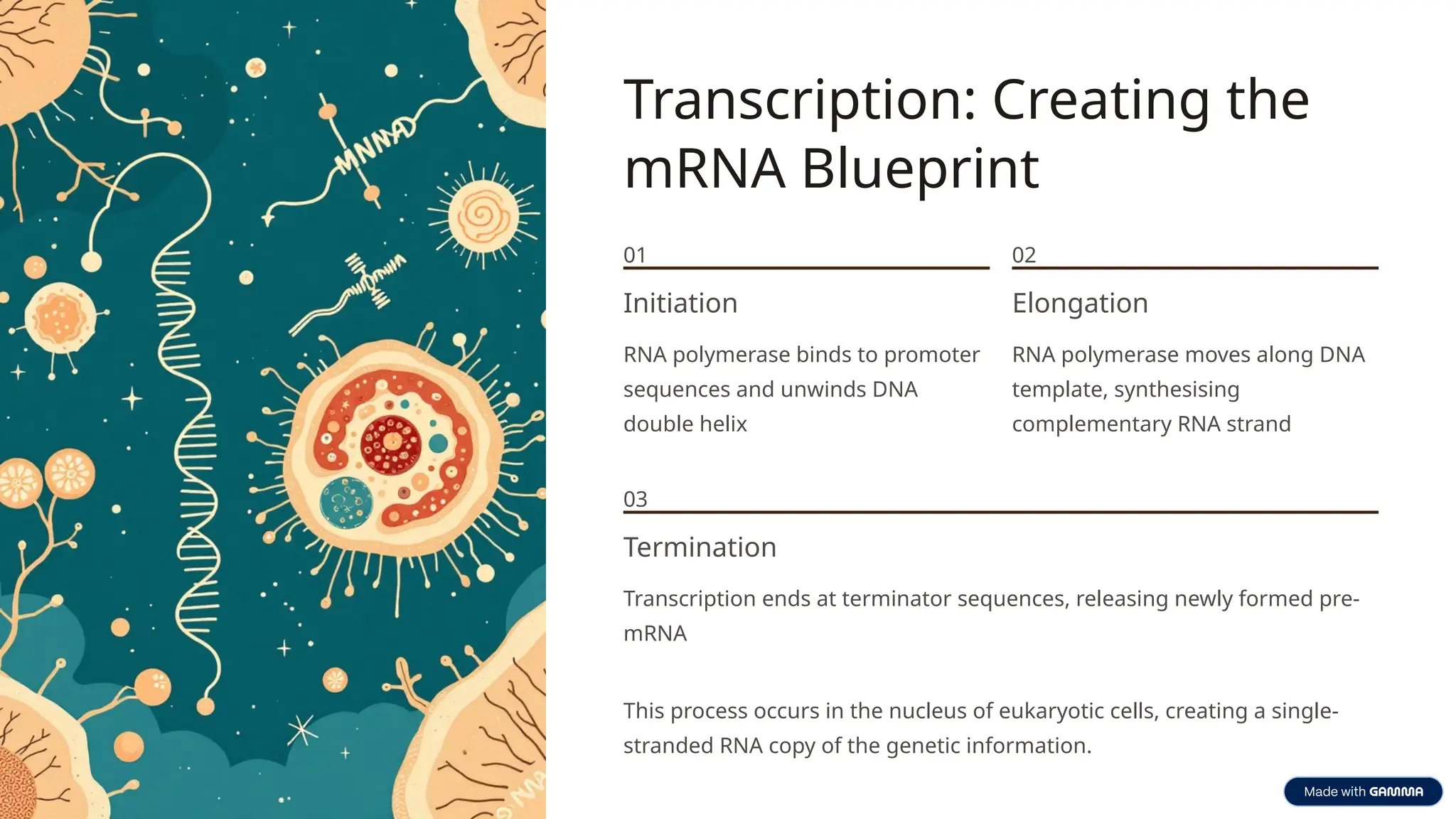 MNNA

Transcription: Creating the mRNA Blueprint

01

Initiation

RNA polymerase binds to promoter sequences and unwinds DNA double helix

02

Elongation

RNA polymerase moves along DNA template, synthesising complementary RNA strand

03

Termination

Transcription ends at terminator sequences, releasing newly formed pre-mRNA

This process occurs in the nucleus of eukaryotic cells, creating a single-stranded RNA copy of the genetic information.

Made with GAMMA